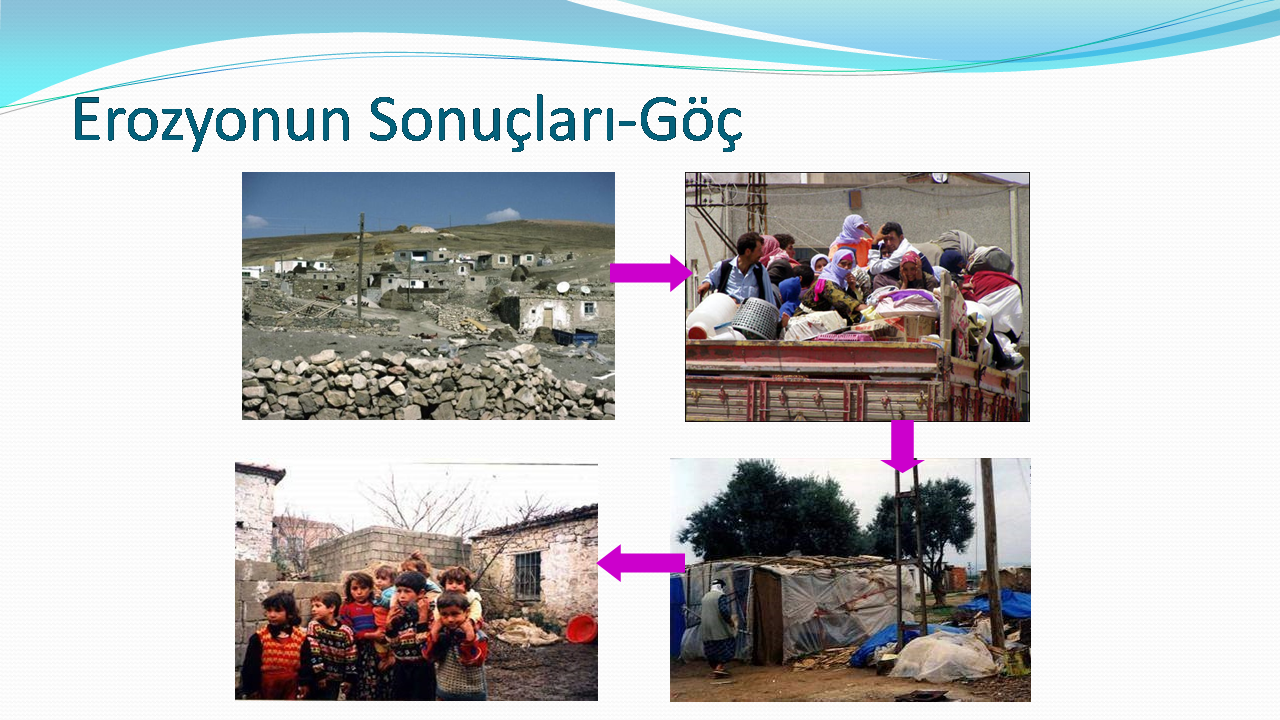 Erozyonun Sonuçları-Göç